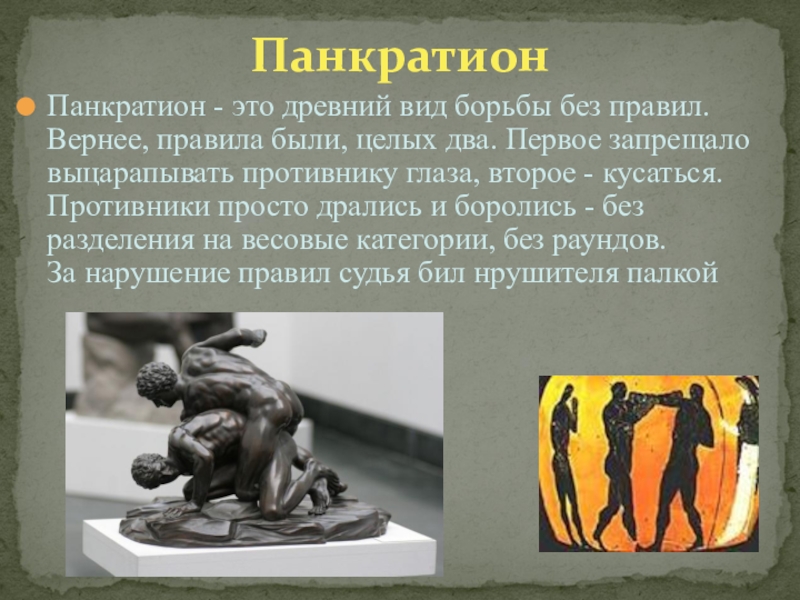 Панкратион

Панкратион - это древний вид борьбы без правил. Вернее, правила были, целых два. Первое запрещало выцарапывать противнику глаза, второе - кусаться. Противники просто дрались и боролись - без разделения на весовые категории, без раундов. За нарушение правил судья бил нрушителя палкой